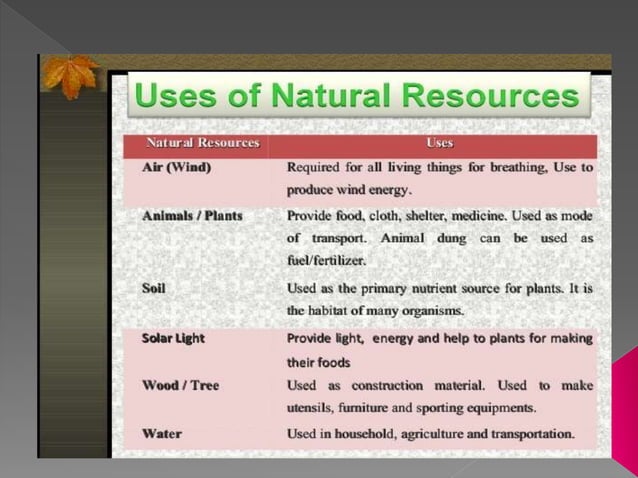 Uses of Natural Resources

| Natural Resources | Uses |
|---|---|
| Air (Wind) | Required for all living things for breathing, Use to produce wind energy. |
| Animals / Plants | Provide food, cloth, shelter, medicine. Used as mode of transport. Animal dung can be used as fuel/fertilizer. |
| Soil | Used as the primary nutrient source for plants. It is the habitat of many organisms. |
| Solar Light | Provide light, energy and help to plants for making their foods |
| Wood / Tree | Used as construction material. Used to make utensils, furniture and sporting equipments. |
| Water | Used in household, agriculture and transportation. |